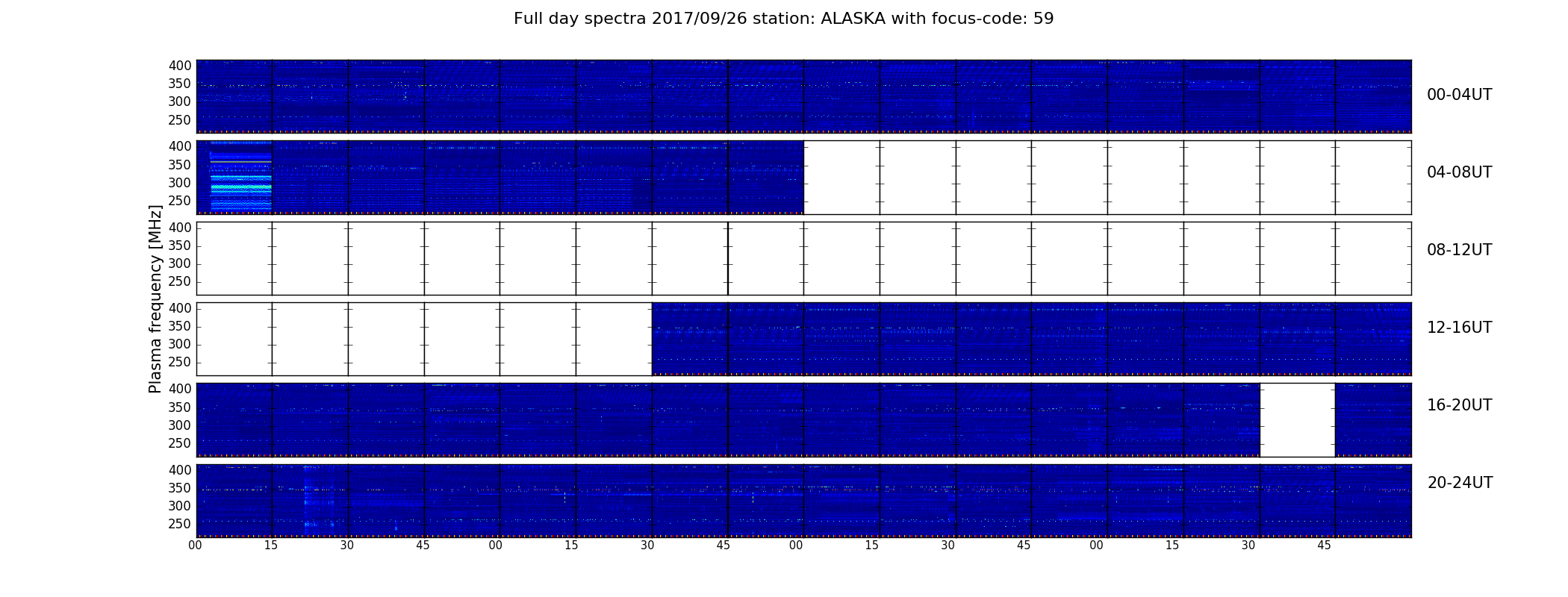 Full day spectra 2017/09/26 station: ALASKA with focus-code: 59

Plasma frequency [MHz]

400
350
300
250
00-04UT

400
350
300
250
04-08UT

400
350
300
250
08-12UT

400
350
300
250
12-16UT

400
350
300
250
16-20UT

400
350
300
250
20-24UT

00 15 30 45 00 15 30 45 00 15 30 45 00 15 30 45